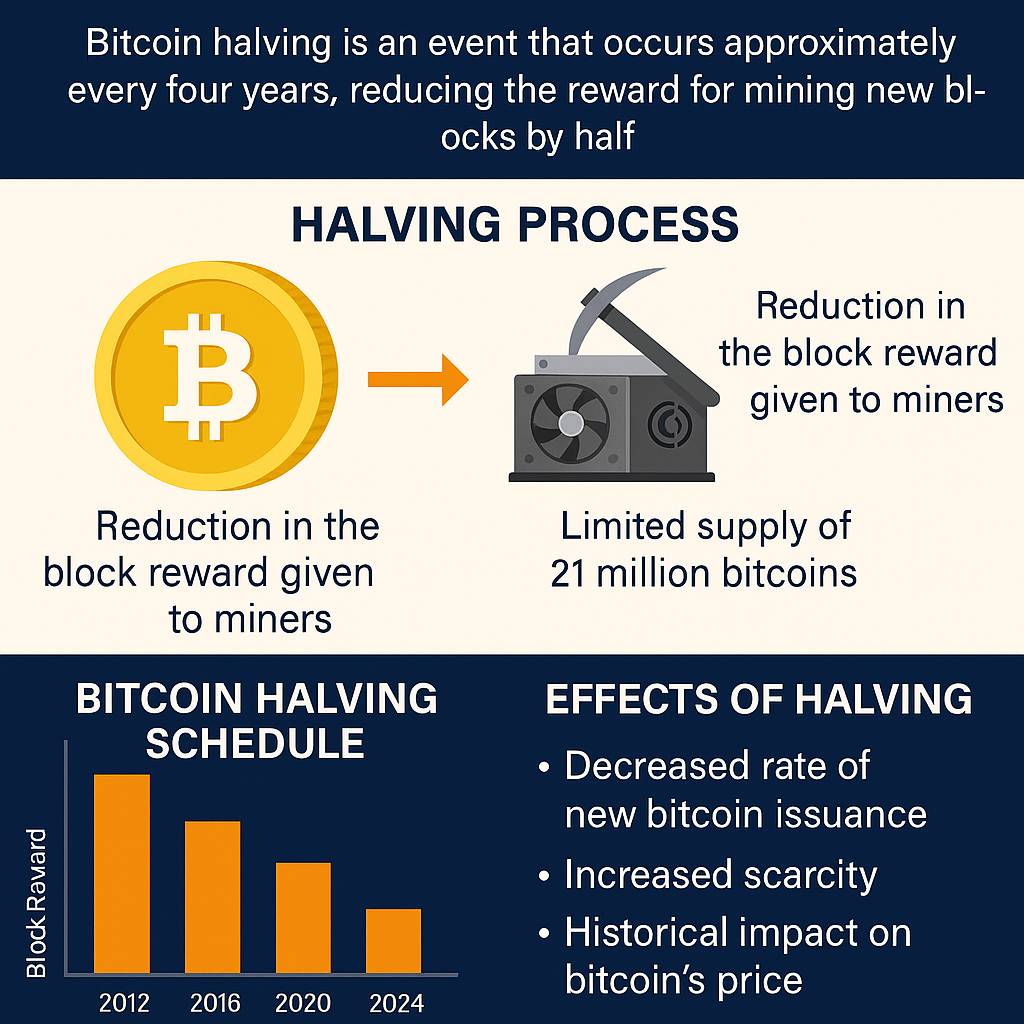 Bitcoin halving is an event that occurs approximately every four years, reducing the reward for mining new blocks by half

HALVING PROCESS

Reduction in the block reward given to miners

Reduction in the block reward given to miners

Limited supply of 21 million bitcoins

BITCOIN HALVING SCHEDULE

Block Ravard

2012
2016
2020
2024

EFFECTS OF HALVING

• Decreased rate of new bitcoin issuance
• Increased scarcity
• Historical impact on bitcoin's price